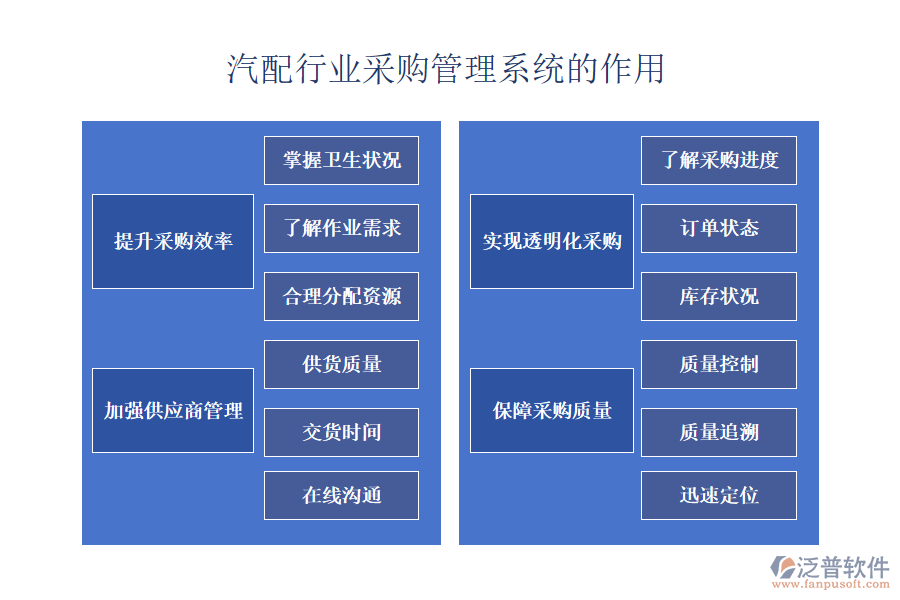 汽配行业采购管理系统的作用

提升采购效率

掌握卫生状况

了解作业需求

合理分配资源

加强供应商管理

供货质量

交货时间

在线沟通

实现透明化采购

了解采购进度

订单状态

库存状况

保障采购质量

质量控制

质量追溯

迅速定位

泛普软件
www.fanpusoft.com